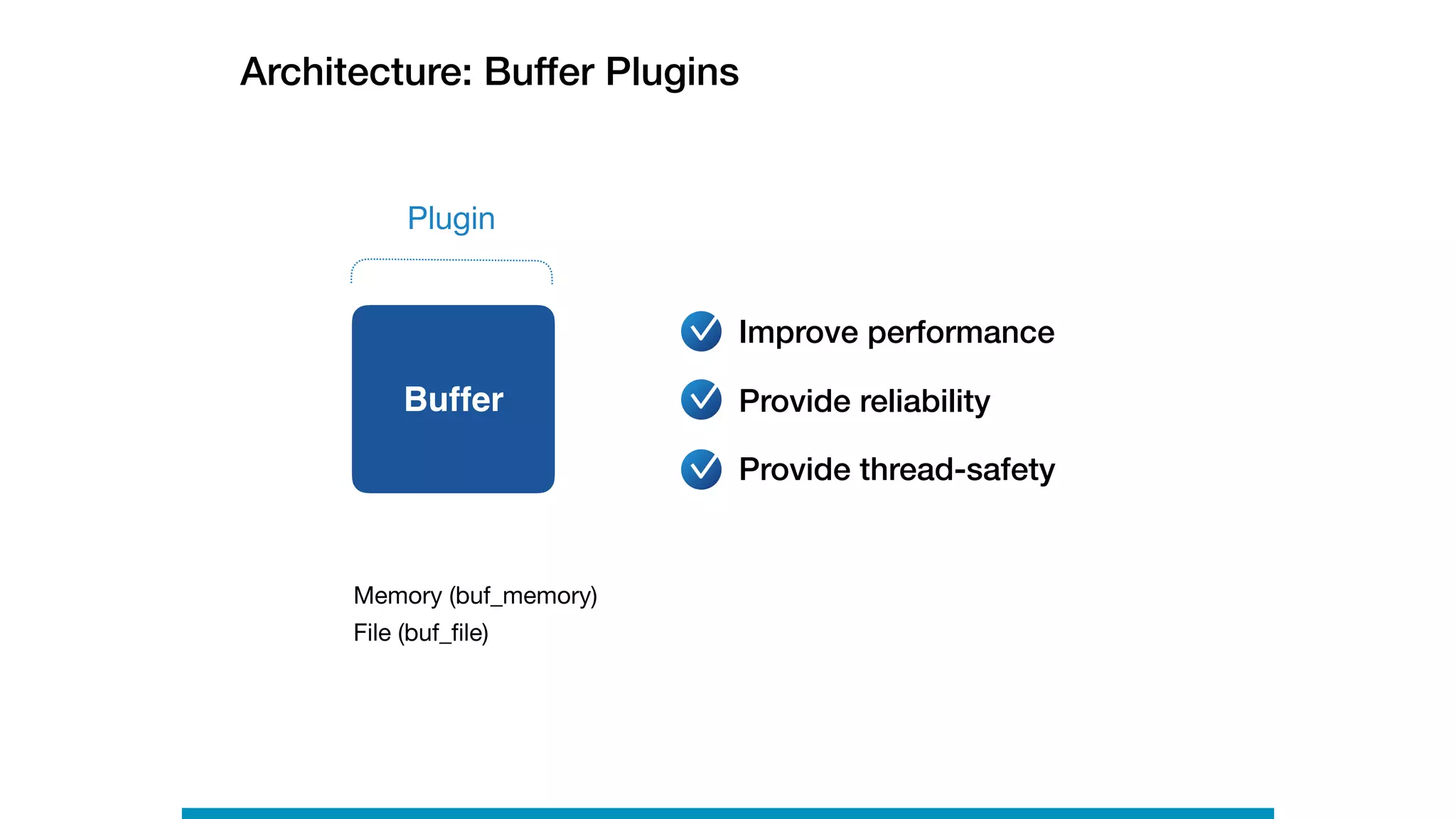 Architecture: Buffer Plugins

Plugin

Buffer

Improve performance

Provide reliability

Provide thread-safety

Memory (buf_memory)
File (buf_file)